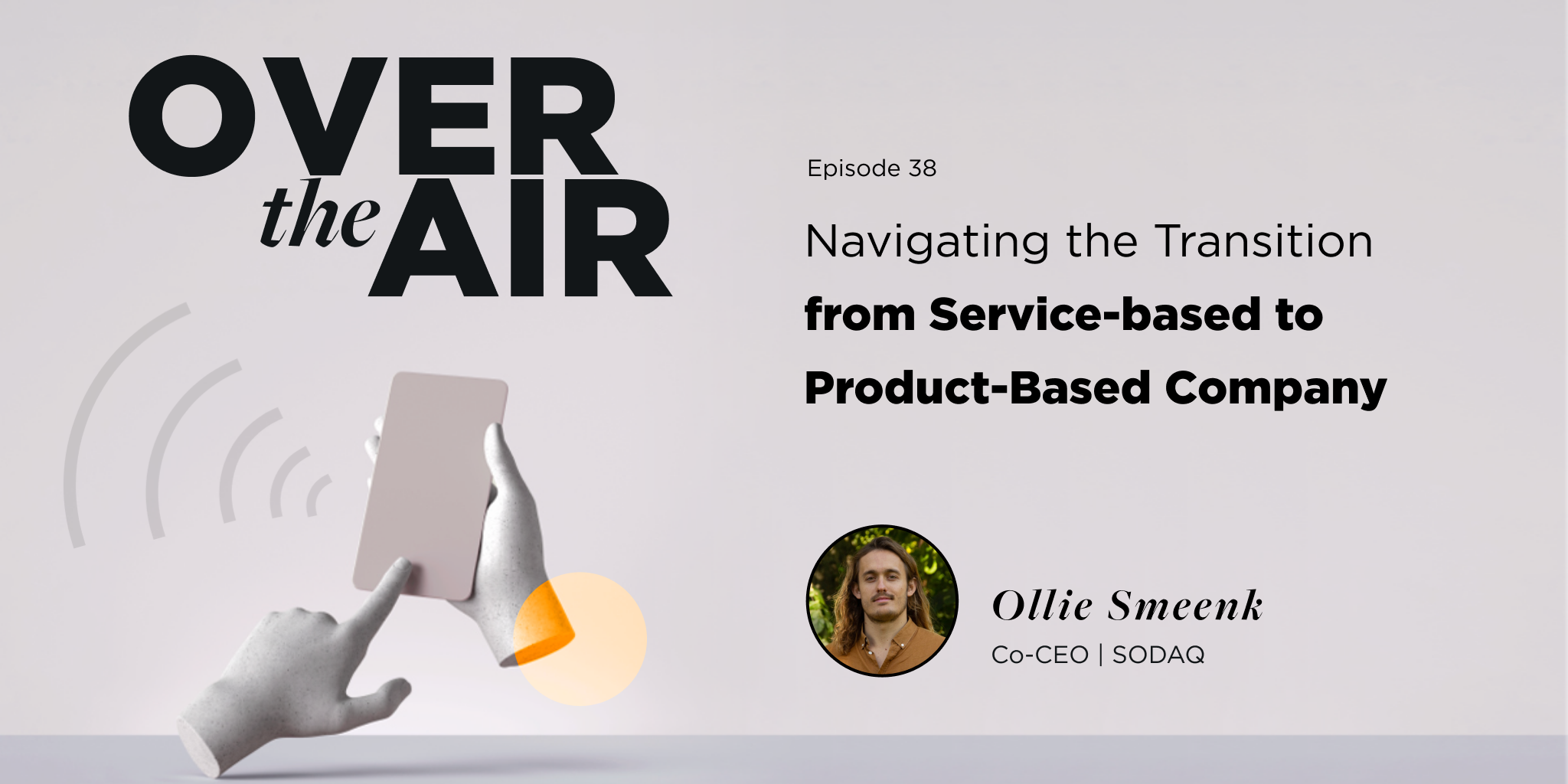 OVER the AIR

Episode 38

Navigating the Transition from Service-based to Product-Based Company

Ollie Smeenk
Co-CEO | SODAQ